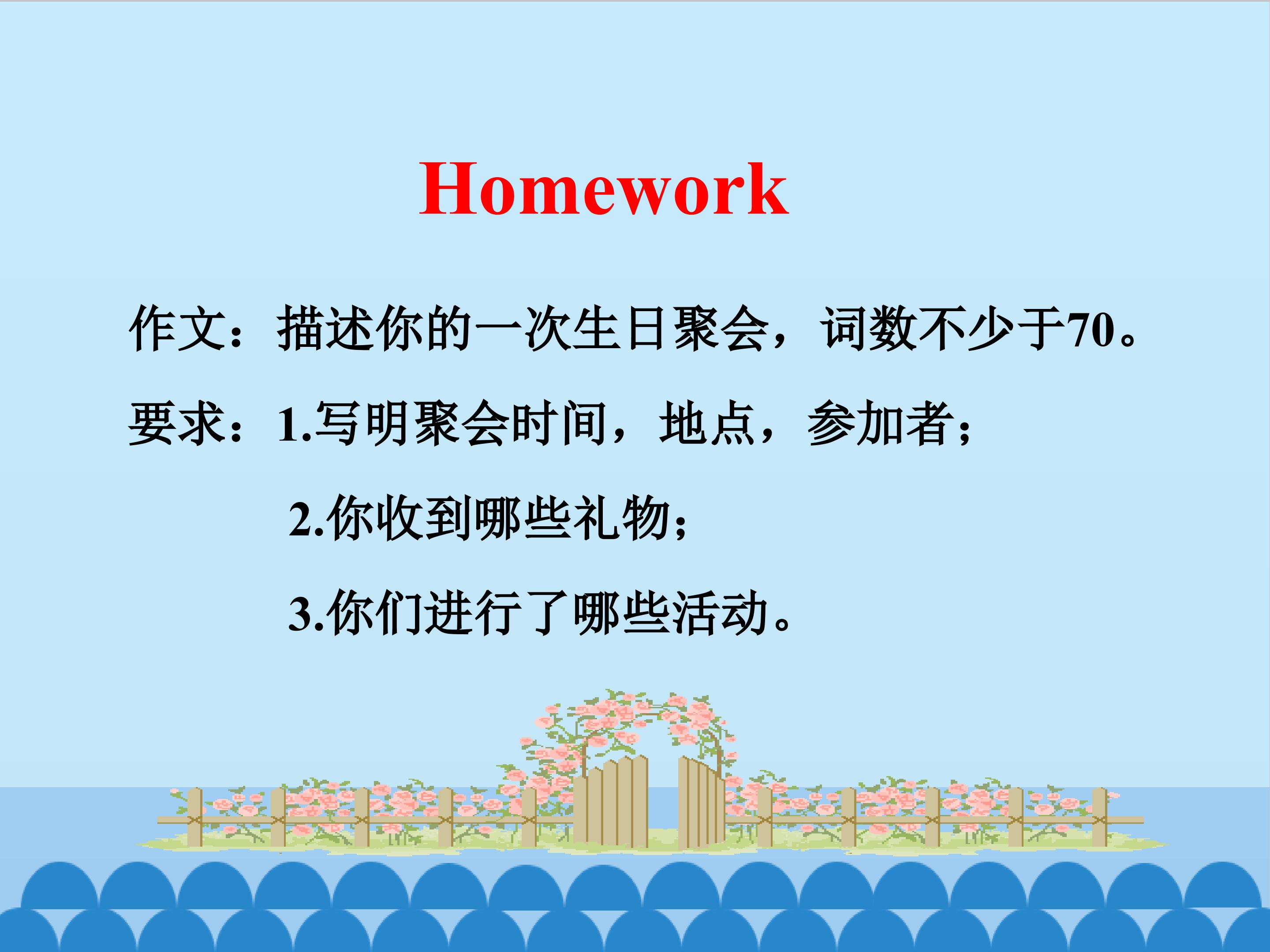 Homework

作文：描述你的一次生日聚会，词数不少于70。

要求：1.写明聚会时间，地点，参加者；

2.你收到哪些礼物；

3.你们进行了哪些活动。